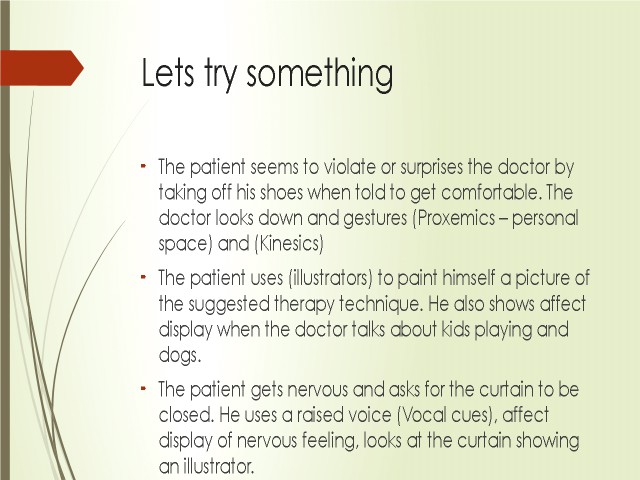 Lets try something

- The patient seems to violate or surprises the doctor by taking off his shoes when told to get comfortable. The doctor looks down and gestures (Proxemics – personal space) and (Kinesics)

- The patient uses (illustrators) to paint himself a picture of the suggested therapy technique. He also shows affect display when the doctor talks about kids playing and dogs.

- The patient gets nervous and asks for the curtain to be closed. He uses a raised voice (Vocal cues), affect display of nervous feeling, looks at the curtain showing an illustrator.